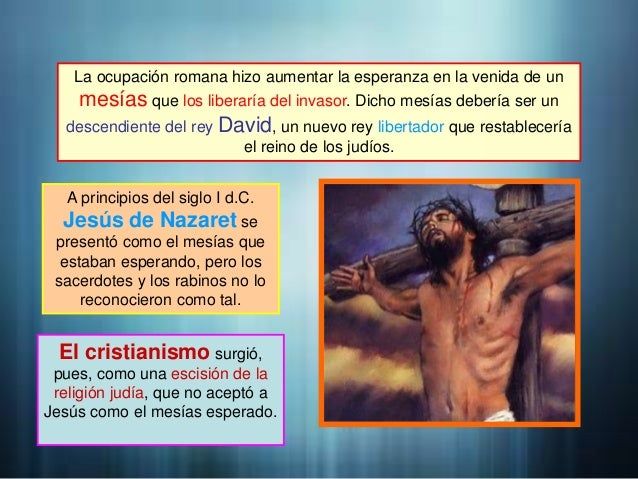 La ocupación romana hizo aumentar la esperanza en la venida de un mesías que los liberaría del invasor. Dicho mesías debería ser un descendiente del rey David, un nuevo rey libertador que restablecería el reino de los judíos.

A principios del siglo I d.C. Jesús de Nazaret se presentó como el mesías que estaban esperando, pero los sacerdotes y los rabinos no lo reconocieron como tal.

El cristianismo surgió, pues, como una escisión de la religión judía, que no aceptó a Jesús como el mesías esperado.